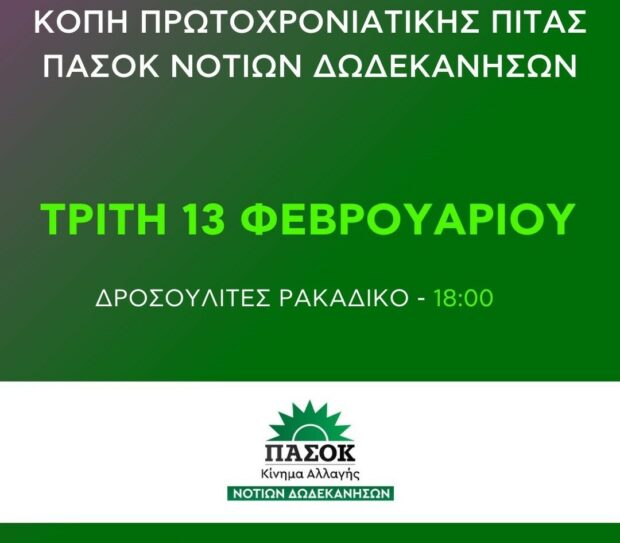 ΚΟΠΗ ΠΡΩΤΟΧΡΟΝΙΑΤΙΚΗΣ ΠΙΤΑΣ
ΠΑΣΟΚ ΝΟΤΙΩΝ ΔΩΔΕΚΑΝΗΣΩΝ

ΤΡΙΤΗ 13 ΦΕΒΡΟΥΑΡΙΟΥ

ΔΡΟΣΟΥΛΙΤΕΣ ΡΑΚΑΔΙΚΟ - 18:00

ΠΑΣΟΚ
Κίνημα Αλλαγής
ΝΟΤΙΩΝ ΔΩΔΕΚΑΝΗΣΩΝ